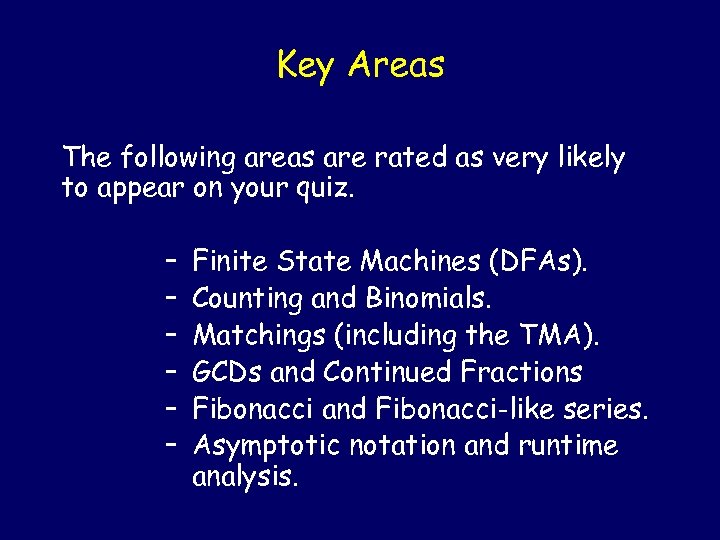 Key Areas

The following areas are rated as very likely to appear on your quiz.

– Finite State Machines (DFAs).
– Counting and Binomials.
– Matchings (including the TMA).
– GCDs and Continued Fractions
– Fibonacci and Fibonacci-like series.
– Asymptotic notation and runtime analysis.